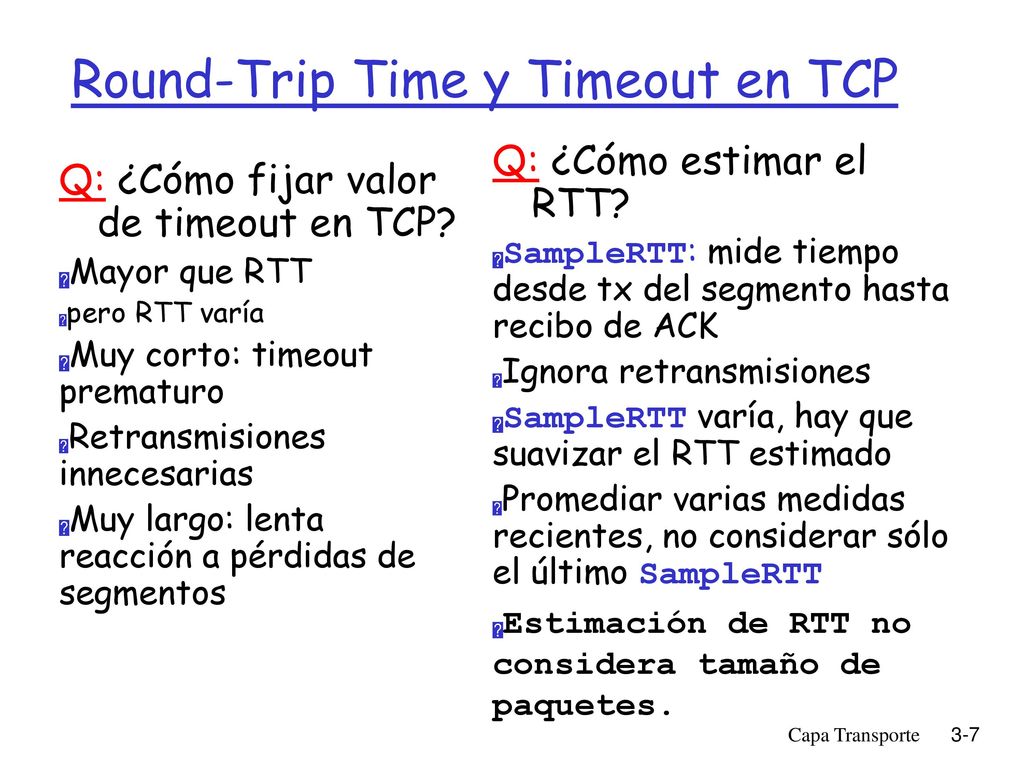 Round-Trip Time y Timeout en TCP

Q: ¿Cómo fijar valor de timeout en TCP?

Mayor que RTT

pero RTT varía

Muy corto: timeout prematuro

Retransmisiones innecesarias

Muy largo: lenta reacción a pérdidas de segmentos

Q: ¿Cómo estimar el RTT?

SampleRTT: mide tiempo desde tx del segmento hasta recibo de ACK

Ignora retransmisiones

SampleRTT varía, hay que suavizar el RTT estimado

Promediar varias medidas recientes, no considerar sólo el último SampleRTT

Estimación de RTT no considera tamaño de paquetes.

Capa Transporte 3-7